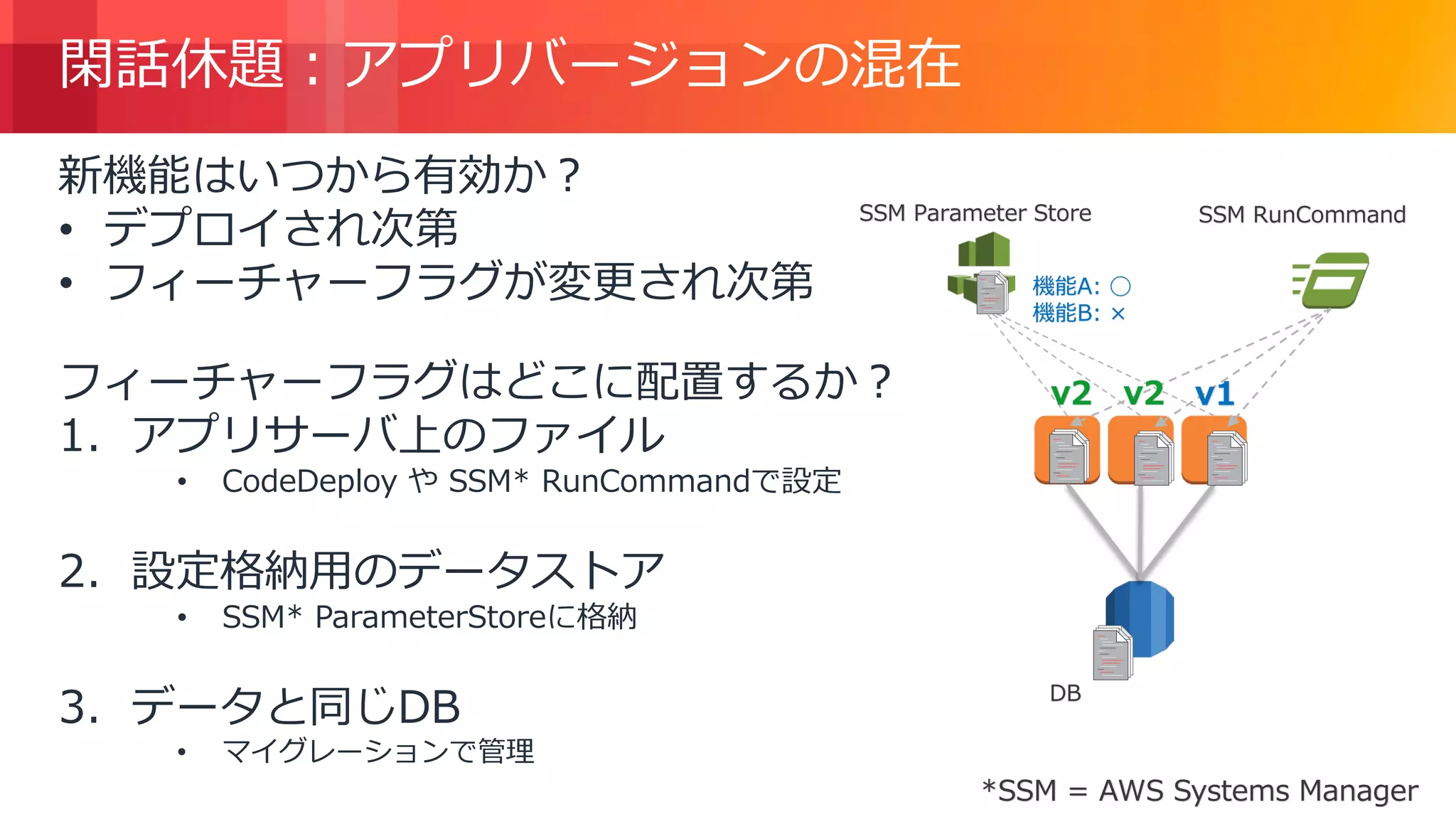 閑話休題：アプリバージョンの混在

新機能はいつから有効か？
• デプロイされ次第
• フィーチャーフラグが変更され次第

フィーチャーフラグはどこに配置するか？
1. アプリサーバ上のファイル
• CodeDeploy や SSM* RunCommandで設定

2. 設定格納用のデータストア
• SSM* ParameterStoreに格納

3. データと同じDB
• マイグレーションで管理

SSM Parameter Store

SSM RunCommand

機能A: ○
機能B: ×

v2 v2 v1

DB

*SSM = AWS Systems Manager